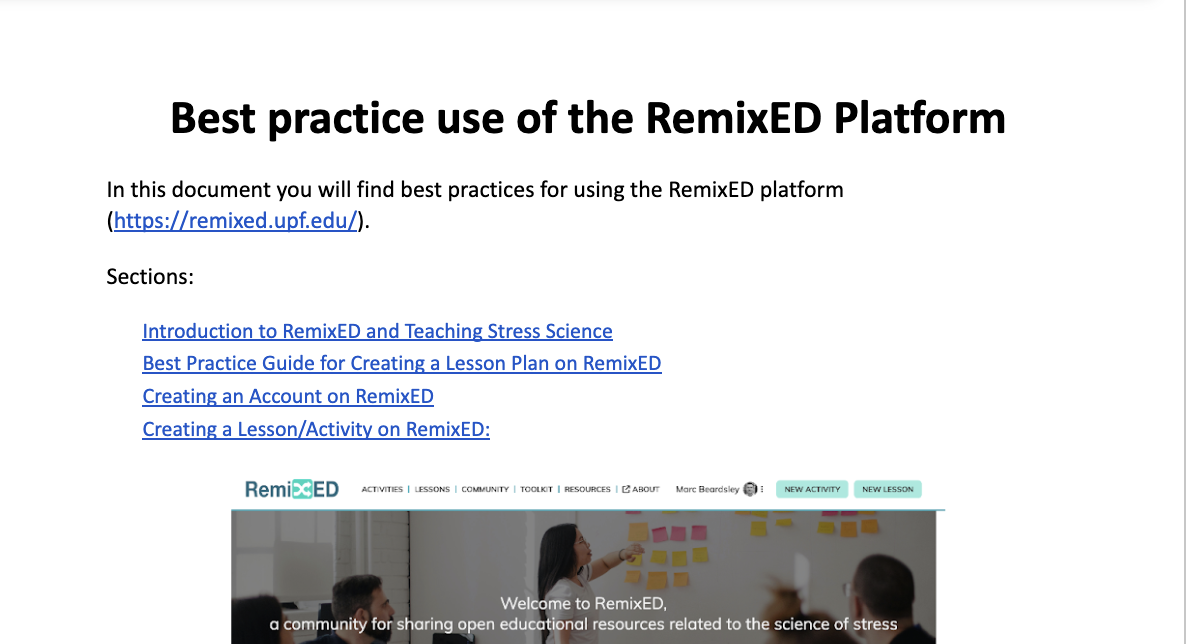 Best practice use of the RemixED Platform

In this document you will find best practices for using the RemixED platform (https://remixed.upf.edu/).

Sections:

Introduction to RemixED and Teaching Stress Science
Best Practice Guide for Creating a Lesson Plan on RemixED
Creating an Account on RemixED
Creating a Lesson/Activity on RemixED:

RemixED ACTIVITIES | LESSONS | COMMUNITY | TOOLKIT | RESOURCES | ABOUT Marc Beardsley NEW ACTIVITY NEW LESSON

Welcome to RemixED,
a community for sharing open educational resources related to the science of stress